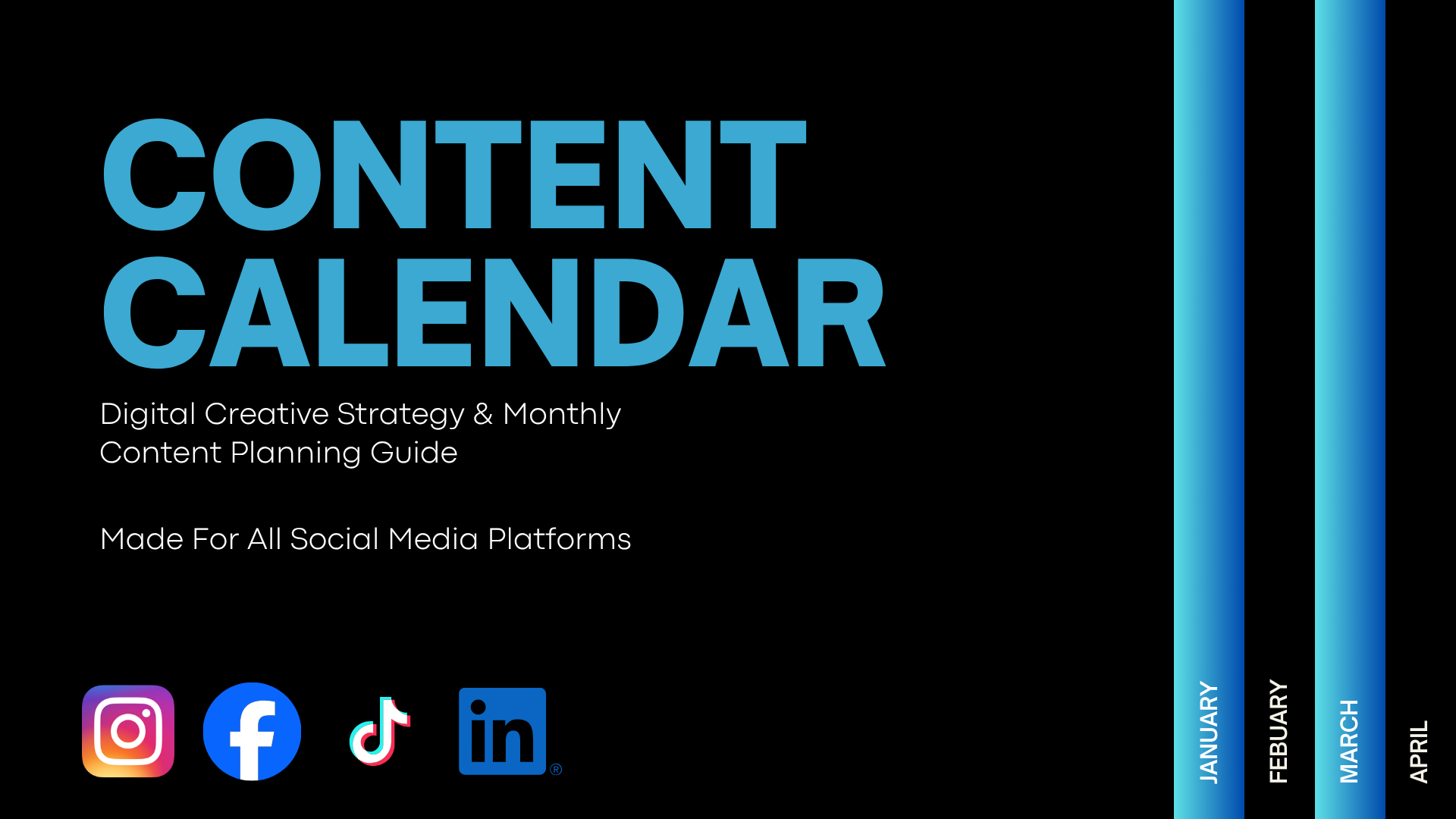 CONTENT CALENDAR

Digital Creative Strategy & Monthly Content Planning Guide

Made For All Social Media Platforms

in®

JANUARY

FEBUARY

MARCH

APRIL